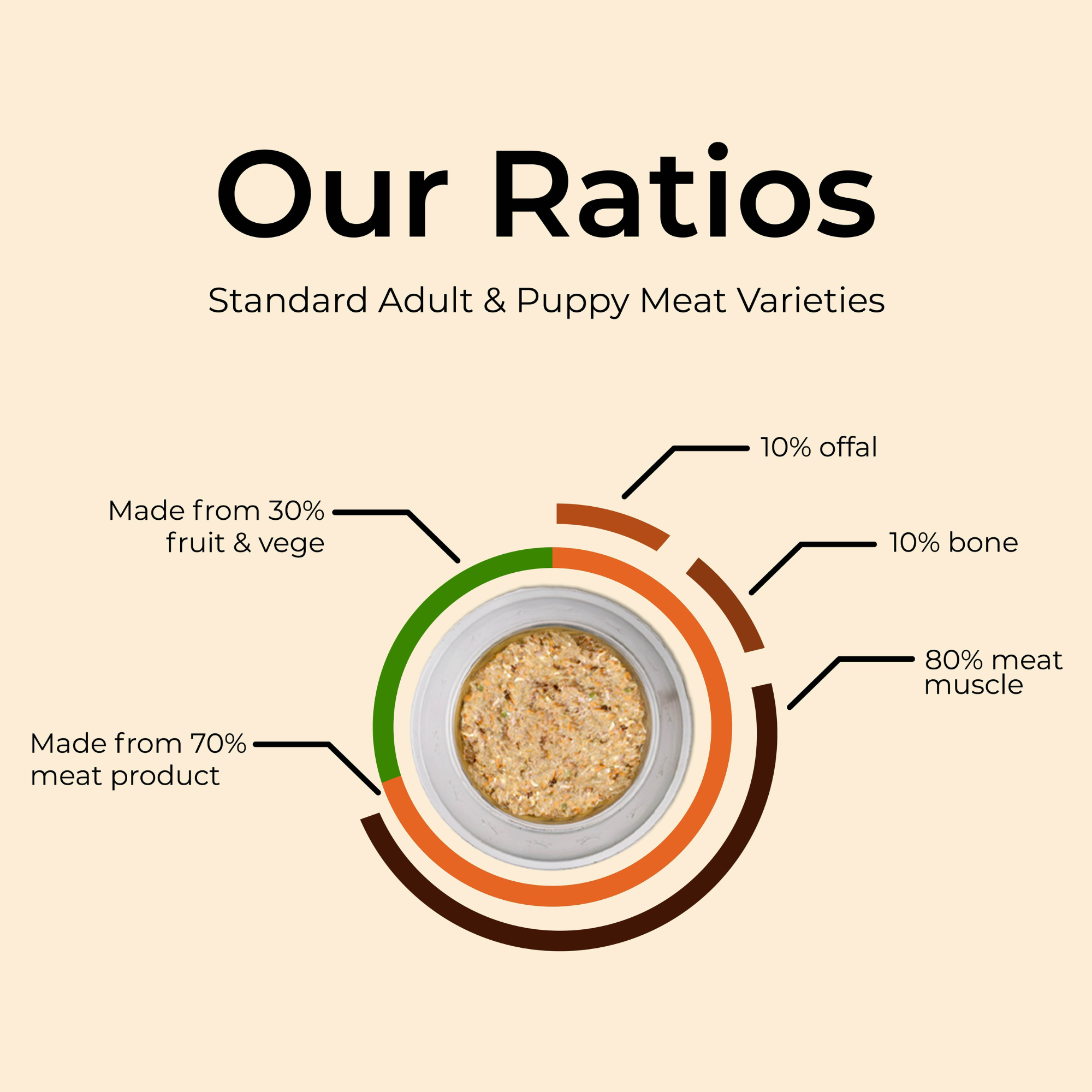 Our Ratios

Standard Adult & Puppy Meat Varieties

10% offal

Made from 30% fruit & vege

10% bone

80% meat muscle

Made from 70% meat product